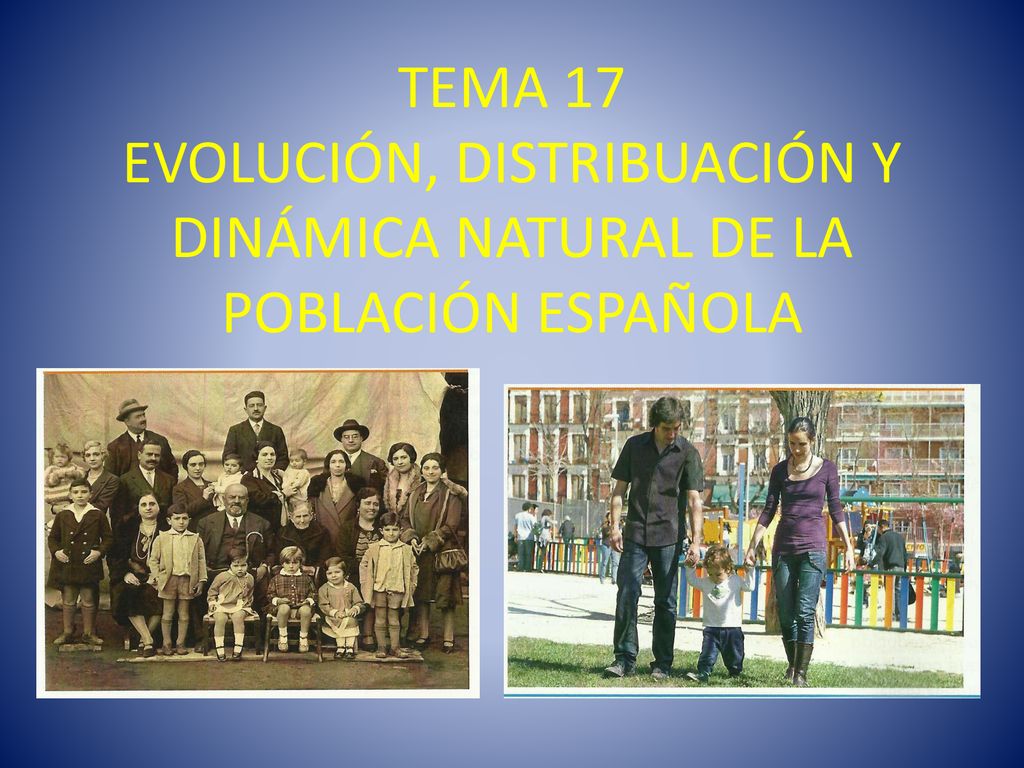 TEMA 17
EVOLUCIÓN, DISTRIBUACIÓN Y DINÁMICA NATURAL DE LA POBLACIÓN ESPAÑOLA